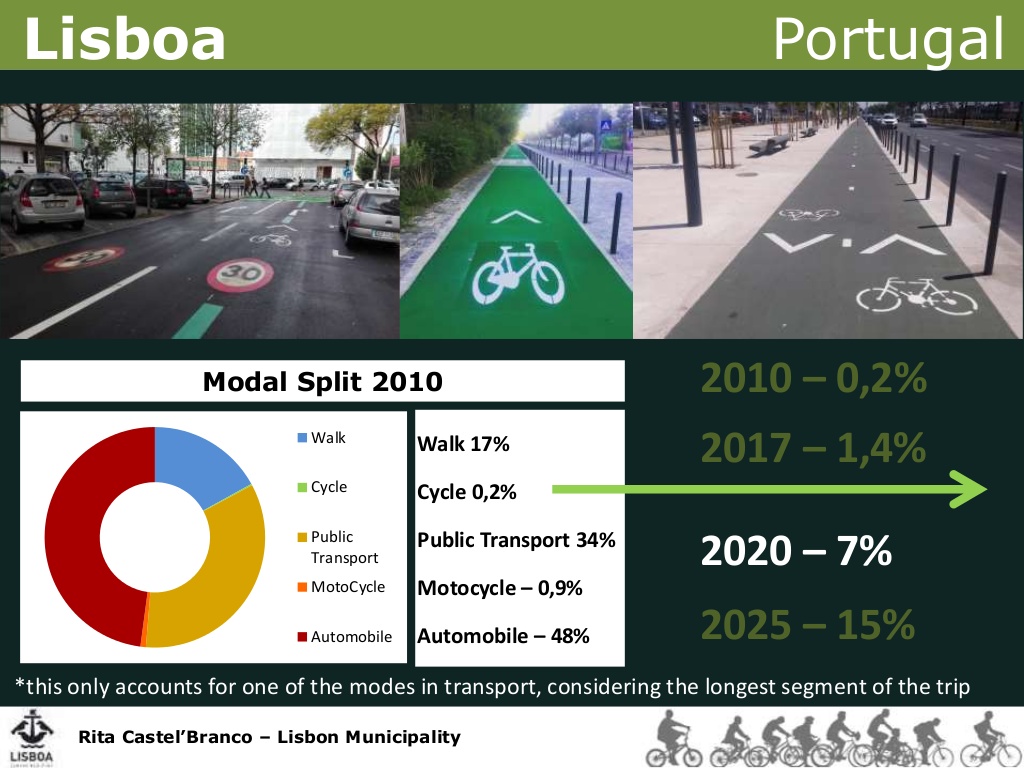 Lisboa

Portugal

30

Modal Split 2010

Walk

Cycle

Public Transport

MotoCycle

Automobile

Walk 17%

Cycle 0,2%

Public Transport 34%

Motocycle – 0,9%

Automobile – 48%

2010 – 0,2%

2017 – 1,4%

2020 – 7%

2025 – 15%

*this only accounts for one of the modes in transport, considering the longest segment of the trip

LISBOA

Rita Castel'Branco – Lisbon Municipality